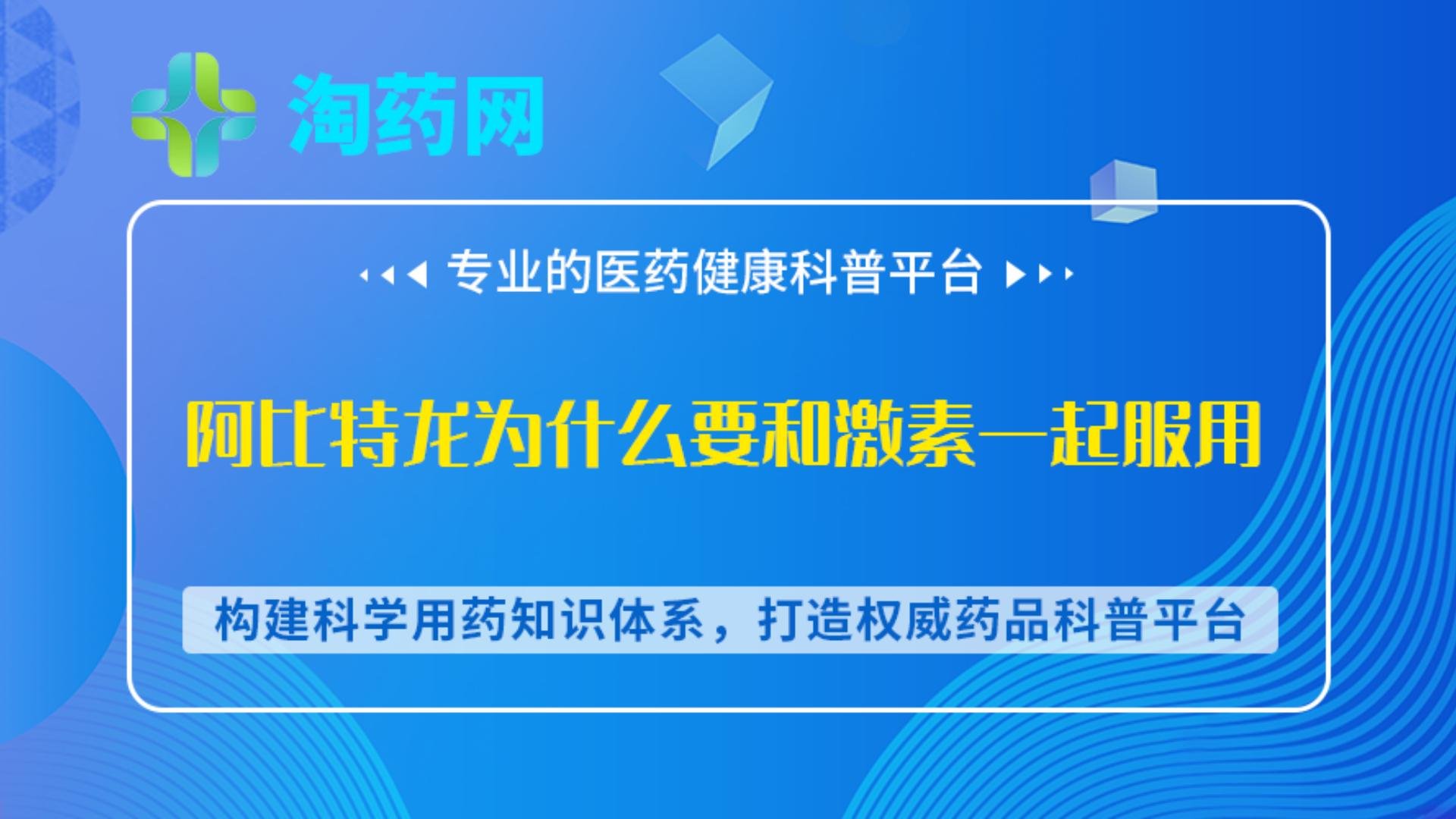 淘药网

专业的医药健康科普平台

阿比特龙为什么要和激素一起服用

构建科学用药知识体系，打造权威药品科普平台